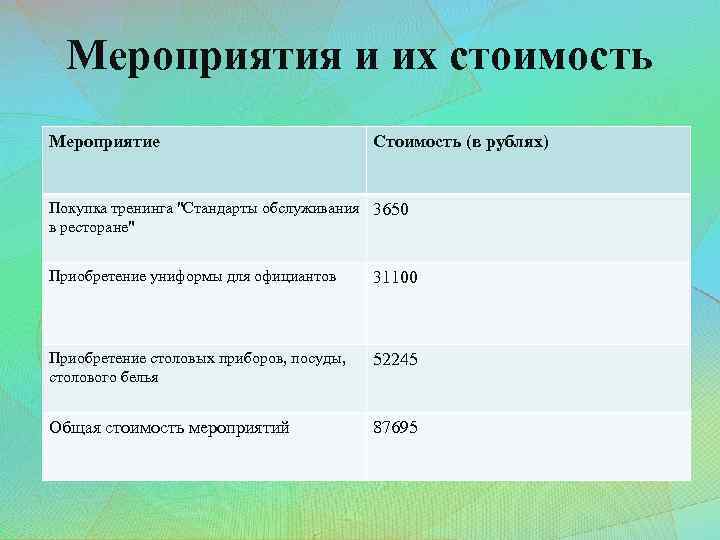 Мероприятия и их стоимость

| Мероприятие | Стоимость (в рублях) |
|---|---|
| Покупка тренинга "Стандарты обслуживания в ресторане" | 3650 |
| Приобретение униформы для официантов | 31100 |
| Приобретение столовых приборов, посуды, столового белья | 52245 |
| Общая стоимость мероприятий | 87695 |